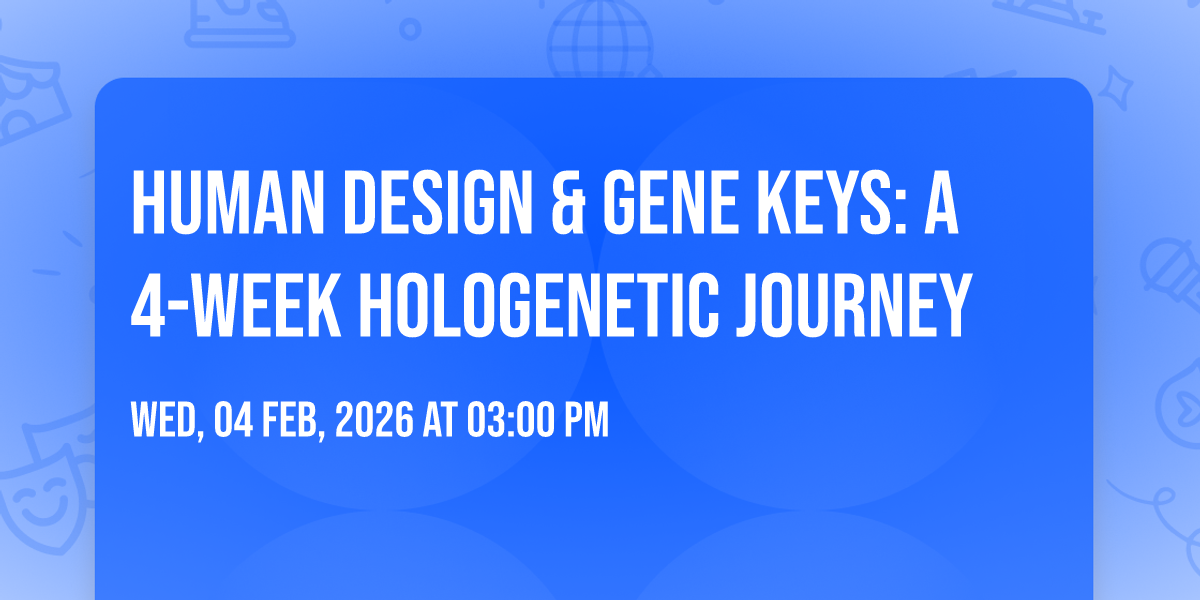 HUMAN DESIGN & GENE KEYS: A 4-WEEK HOLOGENETIC JOURNEY

WED, 04 FEB, 2026 AT 03:00 PM